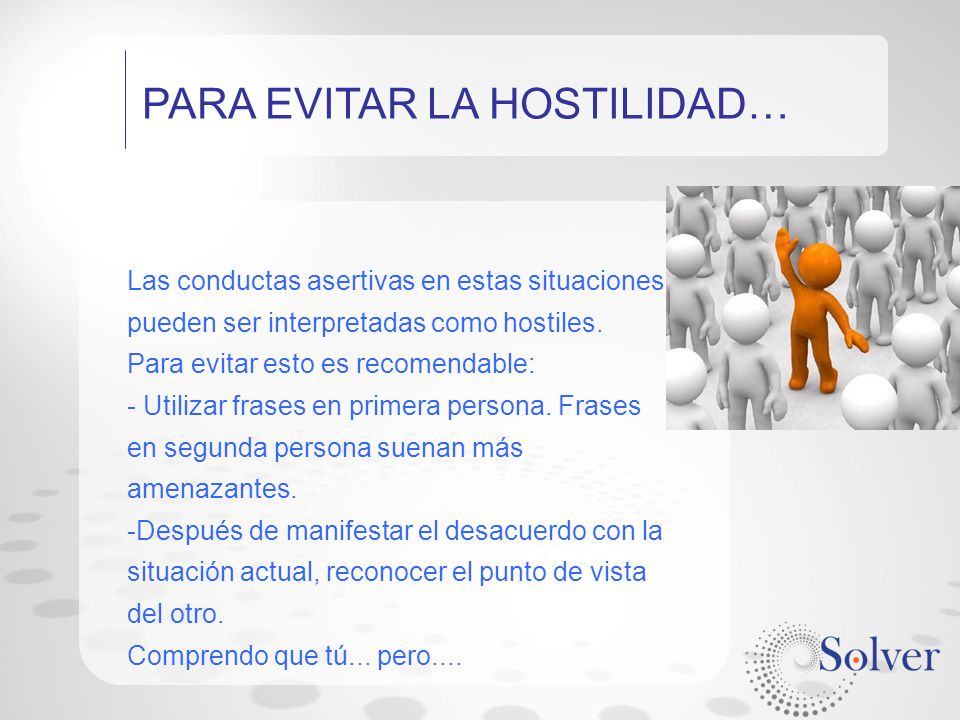 PARA EVITAR LA HOSTILIDAD…

Las conductas asertivas en estas situaciones pueden ser interpretadas como hostiles.
Para evitar esto es recomendable:
- Utilizar frases en primera persona. Frases en segunda persona suenan más amenazantes.
-Después de manifestar el desacuerdo con la situación actual, reconocer el punto de vista del otro.
Comprendo que tú... pero....

Solver